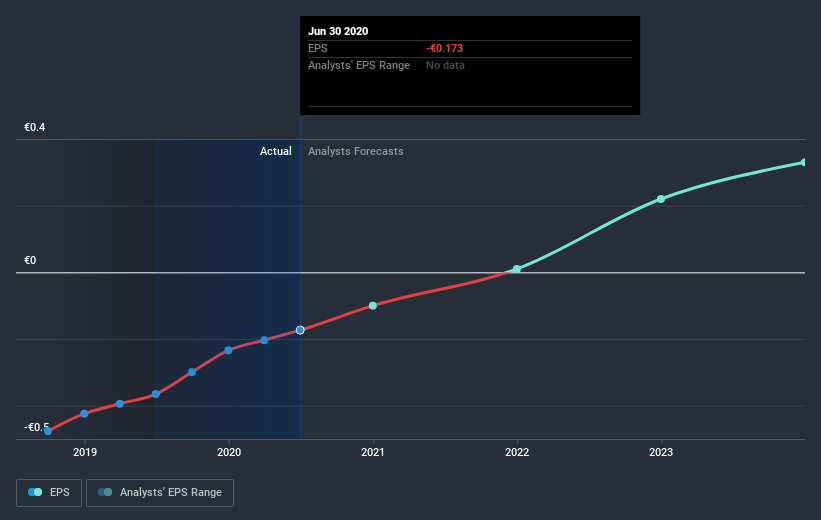 Jun 30 2020
EPS -€0.173
Analysts' EPS Range No data

€0.4
Actual Analysts Forecasts
€0
-€0.5

2019 2020 2021 2022 2023

EPS Analysts' EPS Range